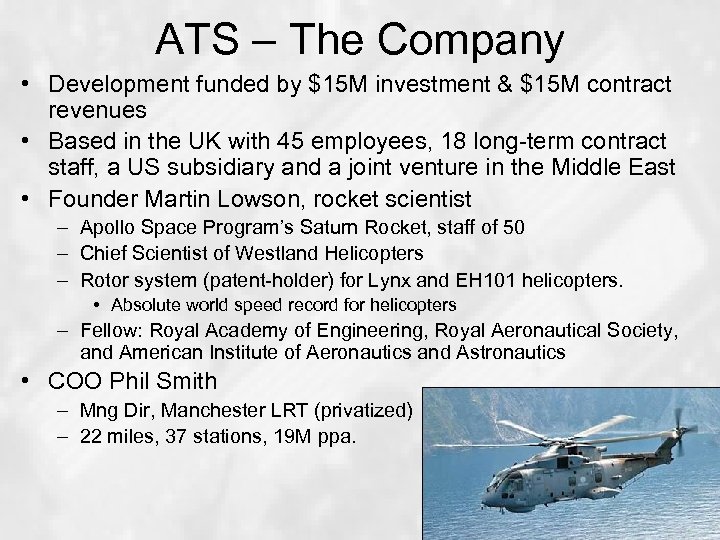 ATS – The Company

• Development funded by \$15M investment & \$15M contract revenues
• Based in the UK with 45 employees, 18 long-term contract staff, a US subsidiary and a joint venture in the Middle East
• Founder Martin Lowson, rocket scientist
– Apollo Space Program's Saturn Rocket, staff of 50
– Chief Scientist of Westland Helicopters
– Rotor system (patent-holder) for Lynx and EH101 helicopters.
• Absolute world speed record for helicopters
– Fellow: Royal Academy of Engineering, Royal Aeronautical Society, and American Institute of Aeronautics and Astronautics
• COO Phil Smith
– Mng Dir, Manchester LRT (privatized)
– 22 miles, 37 stations, 19M ppa.